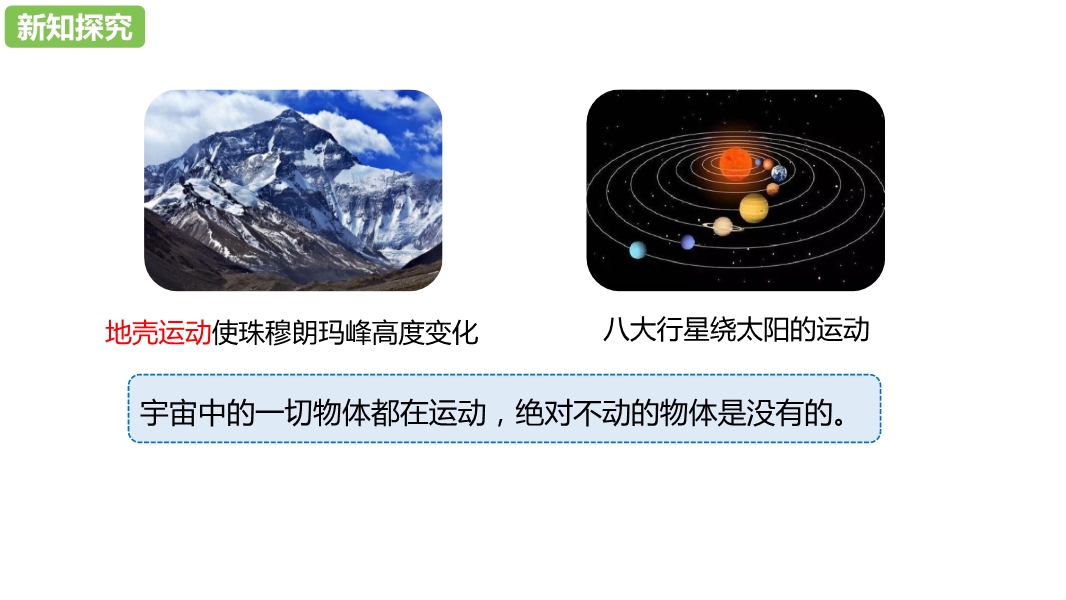 新知探究

地壳运动使珠穆朗玛峰高度变化

八大行星绕太阳的运动

宇宙中的一切物体都在运动，绝对不动的物体是没有的。